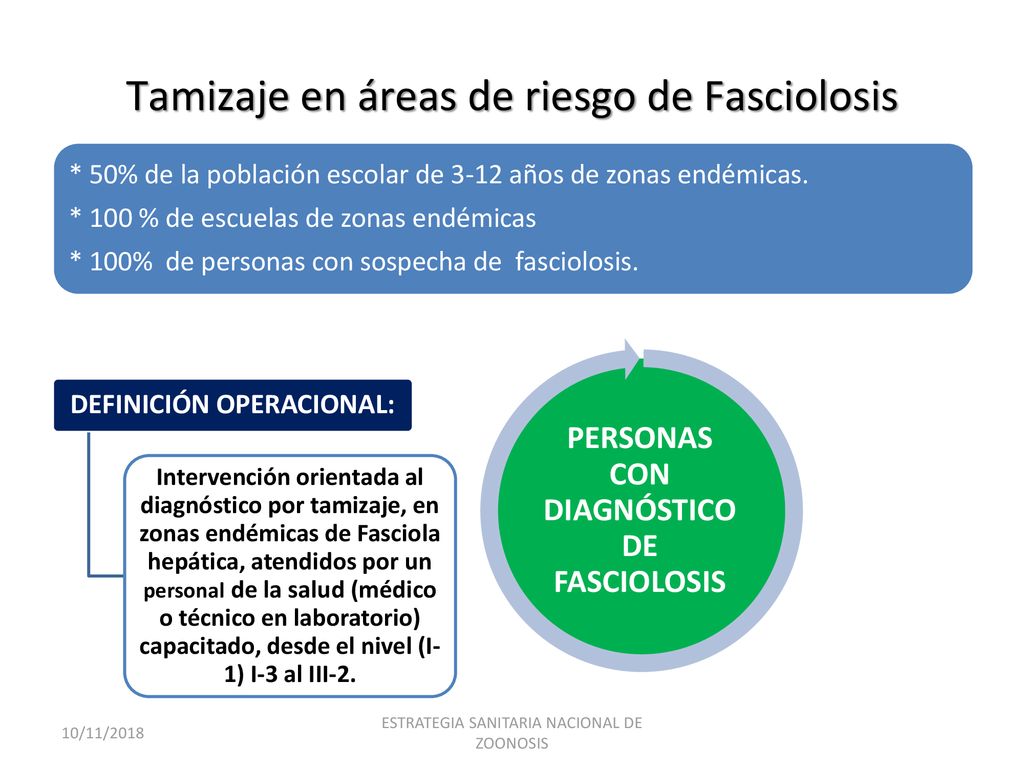 Tamizaje en áreas de riesgo de Fasciolosis

* 50% de la población escolar de 3-12 años de zonas endémicas.
* 100 % de escuelas de zonas endémicas
* 100% de personas con sospecha de fasciolosis.

DEFINICIÓN OPERACIONAL:

Intervención orientada al diagnóstico por tamizaje, en zonas endémicas de Fasciola hepática, atendidos por un personal de la salud (médico o técnico en laboratorio) capacitado, desde el nivel (I-1) I-3 al III-2.

PERSONAS CON DIAGNÓSTICO DE FASCIOLOSIS

10/11/2018

ESTRATEGIA SANITARIA NACIONAL DE ZOONOSIS